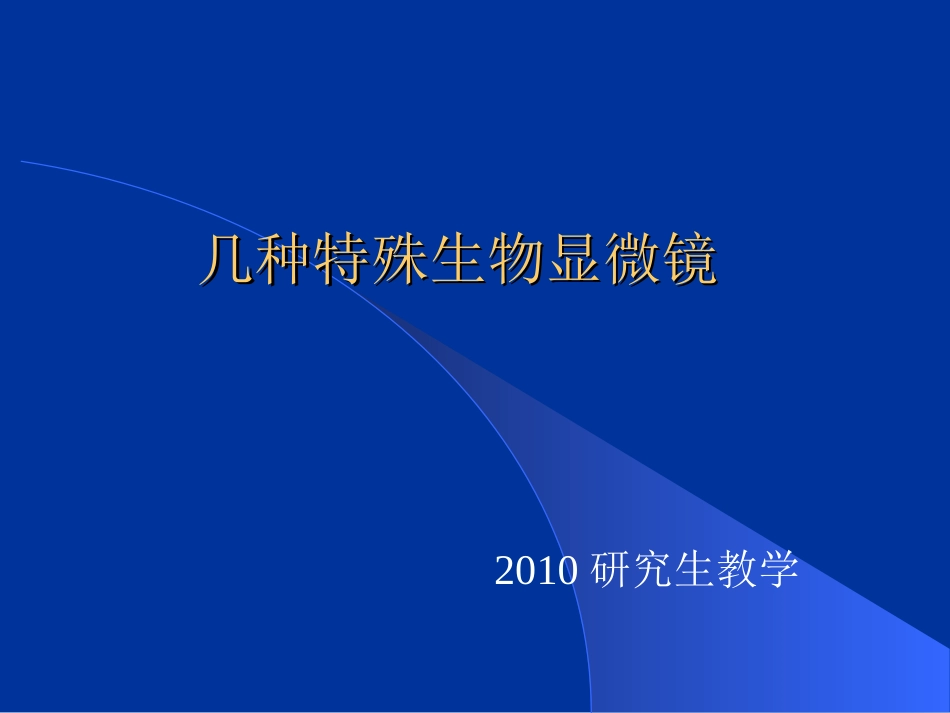 几种特殊生物显微镜

2010 研究生教学